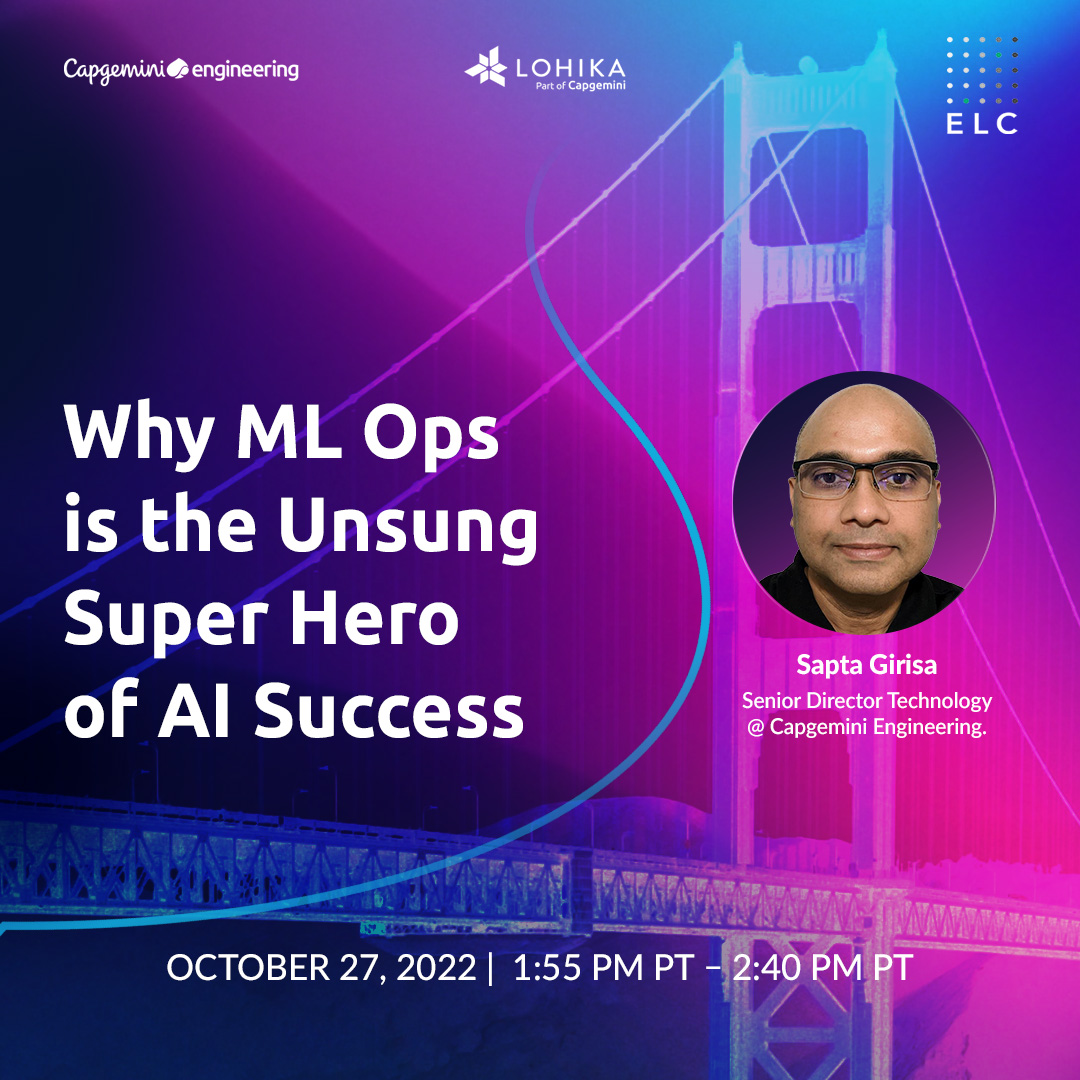 Capgemini engineering

LOHIKA
Part of Capgemini

ELC

Why ML Ops is the Unsung Super Hero of AI Success

Sapta Girisa
Senior Director Technology
@ Capgemini Engineering.

OCTOBER 27, 2022 | 1:55 PM PT – 2:40 PM PT